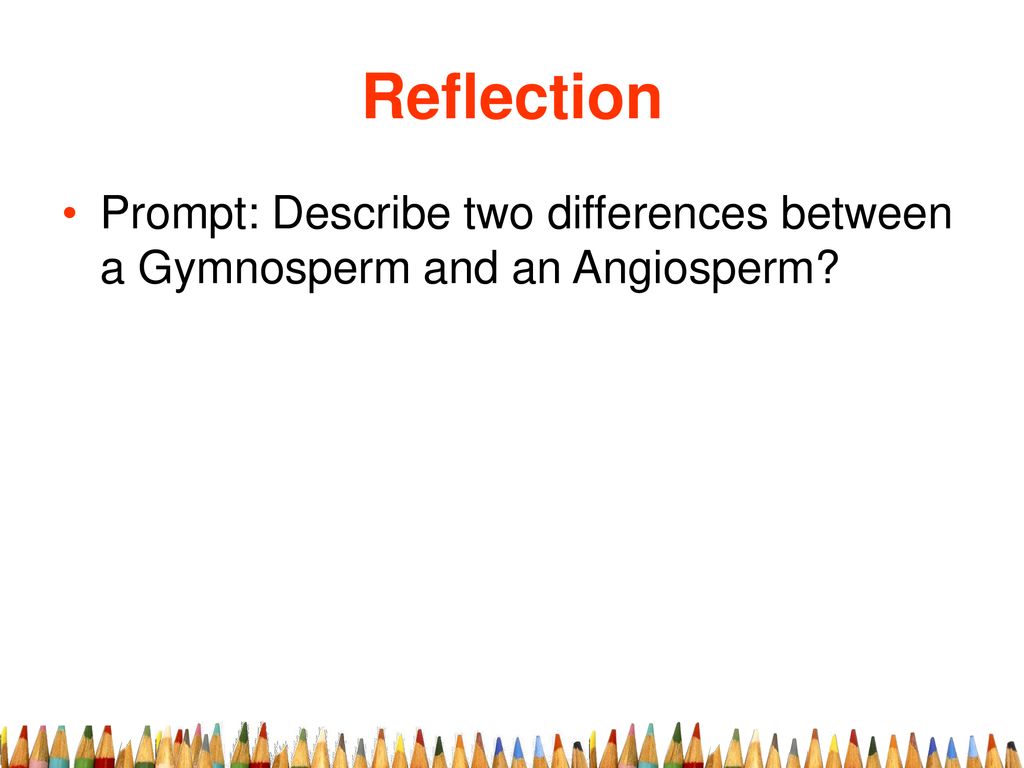 Reflection

• Prompt: Describe two differences between a Gymnosperm and an Angiosperm?